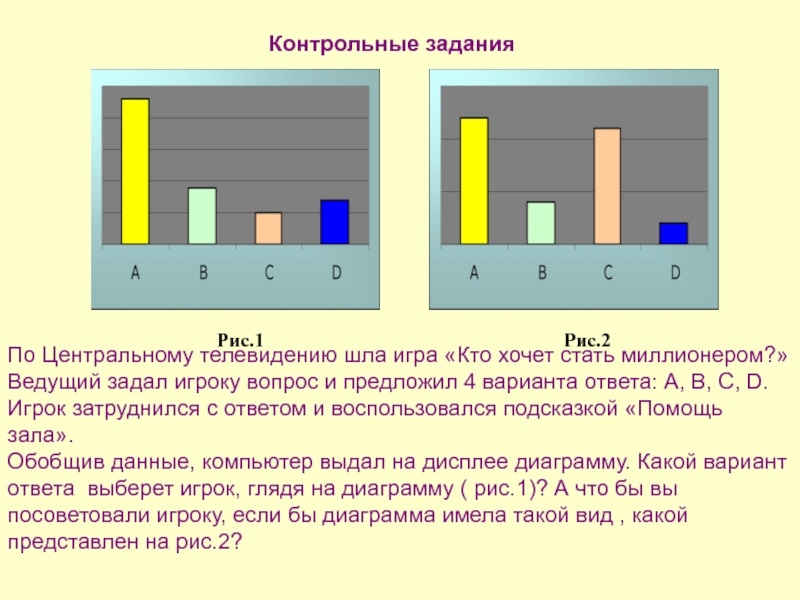 Контрольные задания

A B C D

A B C D

Рис.1

Рис.2

По Центральному телевидению шла игра «Кто хочет стать миллионером?» Ведущий задал игроку вопрос и предложил 4 варианта ответа: A, B, C, D. Игрок затруднился с ответом и воспользовался подсказкой «Помощь зала».
Обобщив данные, компьютер выдал на дисплее диаграмму. Какой вариант ответа выберет игрок, глядя на диаграмму ( рис.1)? А что бы вы посоветовали игроку, если бы диаграмма имела такой вид , какой представлен на рис.2?